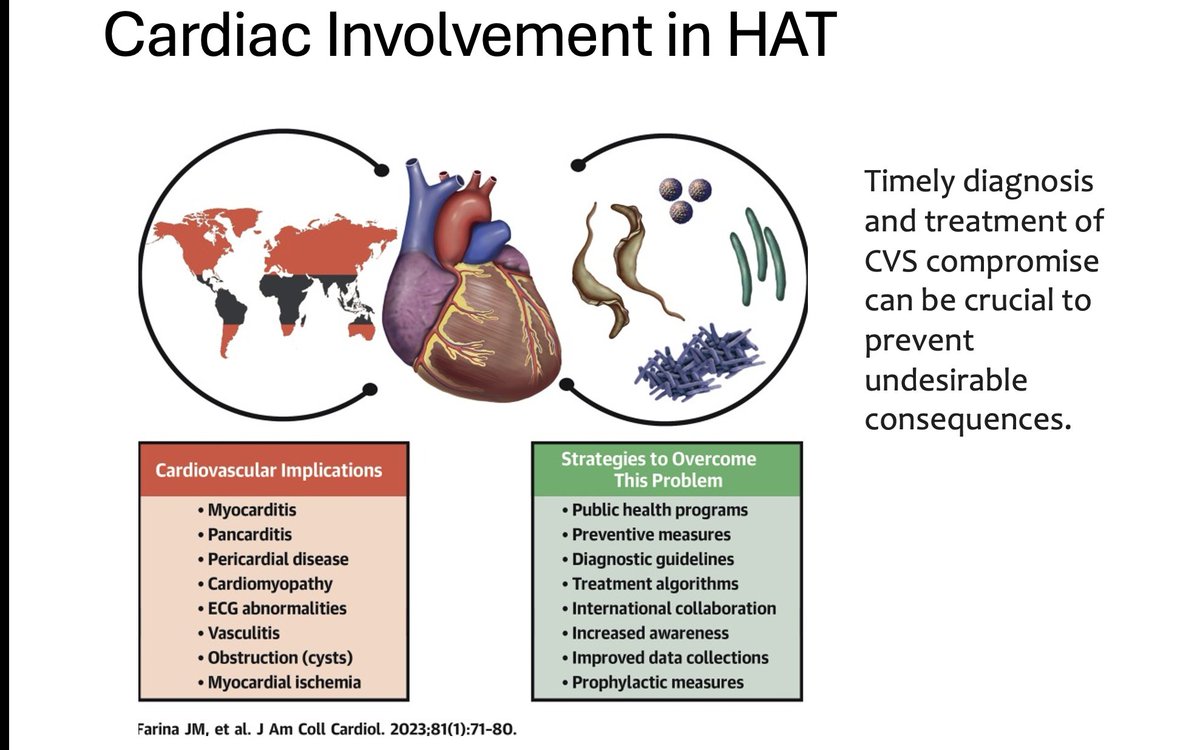 Cardiac Involvement in HAT

Cardiovascular Implications
• Myocarditis
• Pancarditis
• Pericardial disease
• Cardiomyopathy
• ECG abnormalities
• Vasculitis
• Obstruction (cysts)
• Myocardial ischemia

Strategies to Overcome This Problem
• Public health programs
• Preventive measures
• Diagnostic guidelines
• Treatment algorithms
• International collaboration
• Increased awareness
• Improved data collections
• Prophylactic measures

Timely diagnosis and treatment of CVS compromise can be crucial to prevent undesirable consequences.

Farina JM, et al. J Am Coll Cardiol. 2023;81(1):71-80.